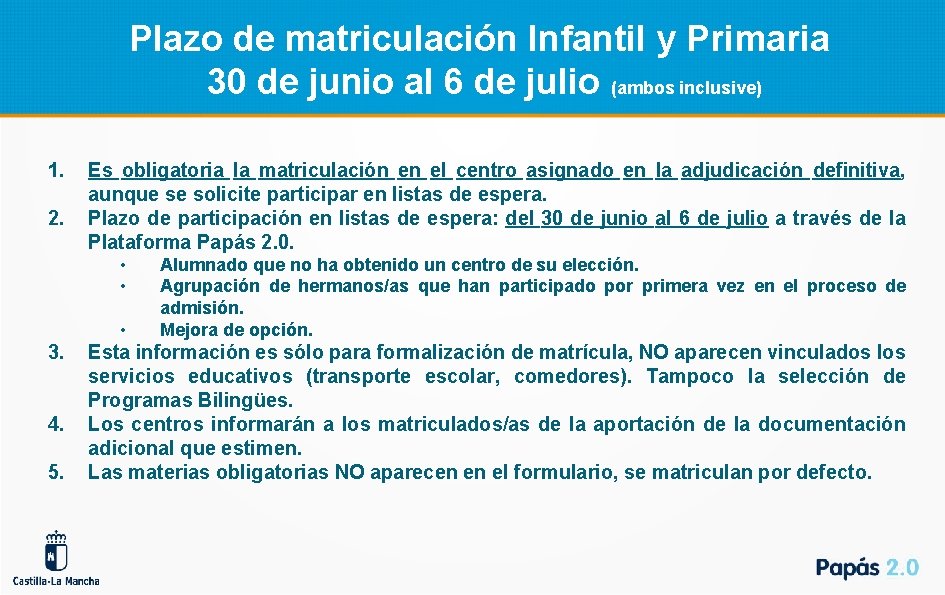 Plazo de matriculación Infantil y Primaria
30 de junio al 6 de julio (ambos inclusive)

1. Es obligatoria la matriculación en el centro asignado en la adjudicación definitiva, aunque se solicite participar en listas de espera.
2. Plazo de participación en listas de espera: del 30 de junio al 6 de julio a través de la Plataforma Papás 2.0.
 • Alumnado que no ha obtenido un centro de su elección.
 • Agrupación de hermanos/as que han participado por primera vez en el proceso de admisión.
 • Mejora de opción.
3. Esta información es sólo para formalización de matrícula, NO aparecen vinculados los servicios educativos (transporte escolar, comedores). Tampoco la selección de Programas Bilingües.
4. Los centros informarán a los matriculados/as de la aportación de la documentación adicional que estimen.
5. Las materias obligatorias NO aparecen en el formulario, se matriculan por defecto.

Castilla-La Mancha

Papás 2.0